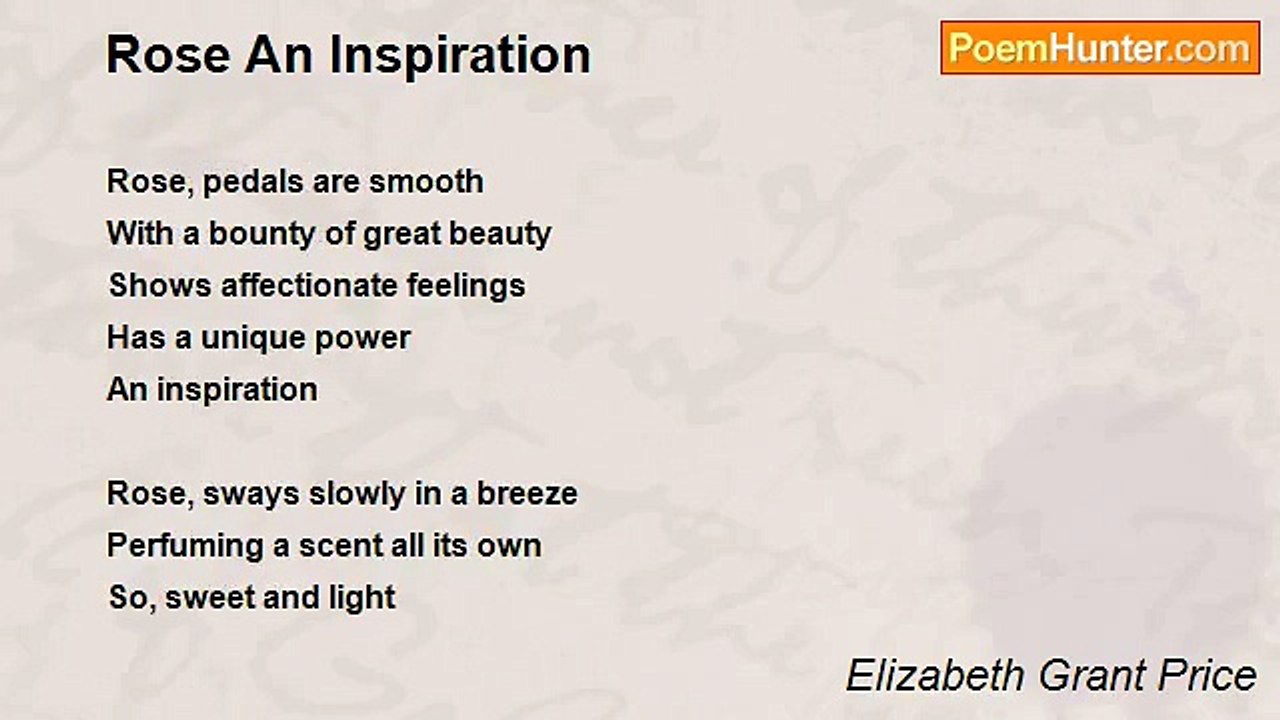 Rose An Inspiration

PoemHunter.com

Rose, pedals are smooth
With a bounty of great beauty
Shows affectionate feelings
Has a unique power
An inspiration

Rose, sways slowly in a breeze
Perfuming a scent all its own
So, sweet and light

Elizabeth Grant Price